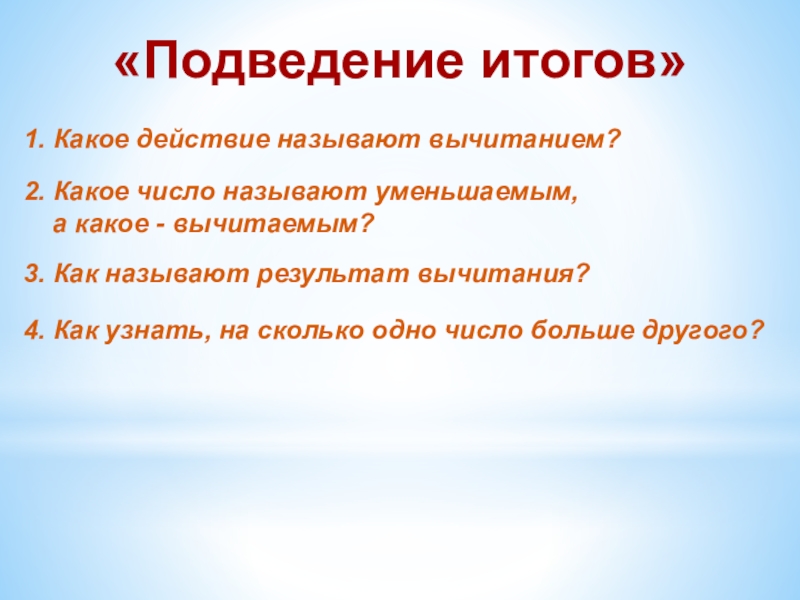 «Подведение итогов»

1. Какое действие называют вычитанием?

2. Какое число называют уменьшаемым, а какое - вычитаемым?

3. Как называют результат вычитания?

4. Как узнать, на сколько одно число больше другого?